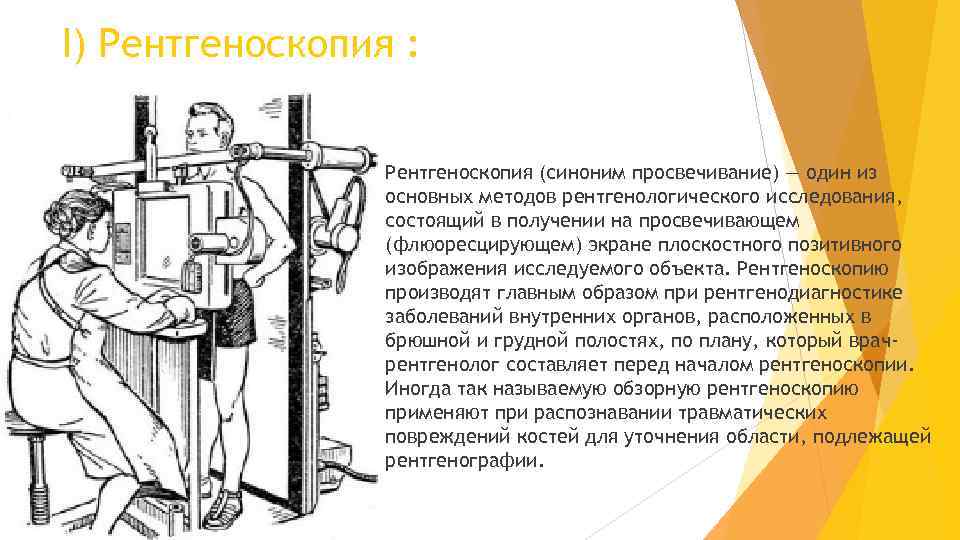 I) Рентгеноскопия :

Рентгеноскопия (синоним просвечивание) — один из основных методов рентгенологического исследования, состоящий в получении на просвечивающем (флюоресцирующем) экране плоскостного позитивного изображения исследуемого объекта. Рентгеноскопию производят главным образом при рентгенодиагностике заболеваний внутренних органов, расположенных в брюшной и грудной полостях, по плану, который врач-рентгенолог составляет перед началом рентгеноскопии. Иногда так называемую обзорную рентгеноскопию применяют при распознавании травматических повреждений костей для уточнения области, подлежащей рентгенографии.